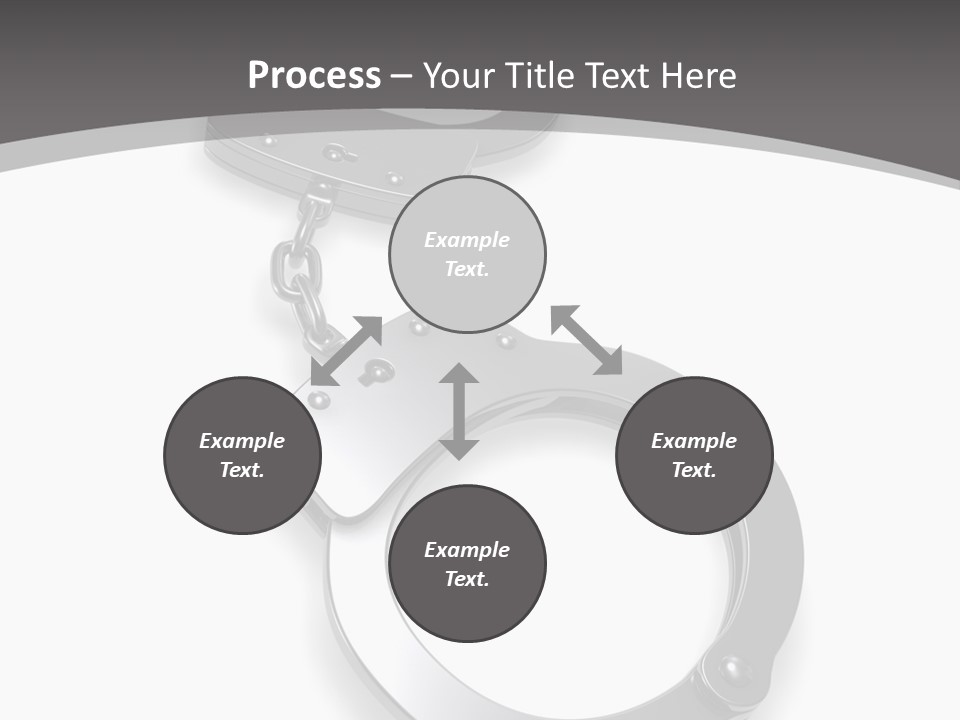 Process – Your Title Text Here

Example Text.

Example Text.

Example Text.

Example Text.